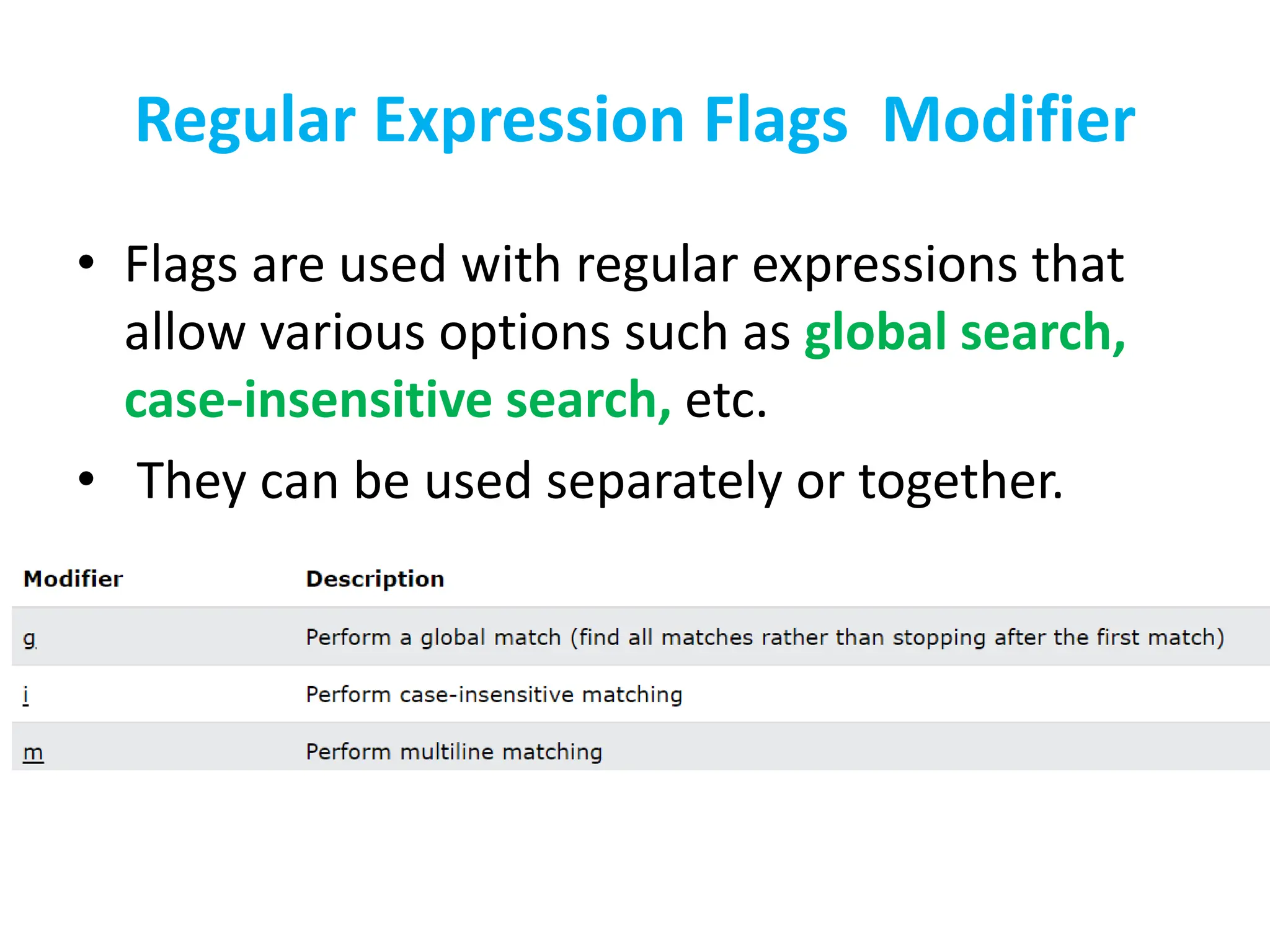 Regular Expression Flags  Modifier

• Flags are used with regular expressions that allow various options such as global search, case-insensitive search, etc.

• They can be used separately or together.

| Modifier | Description |
|---|---|
| g | Perform a global match (find all matches rather than stopping after the first match) |
| i | Perform case-insensitive matching |
| m | Perform multiline matching |